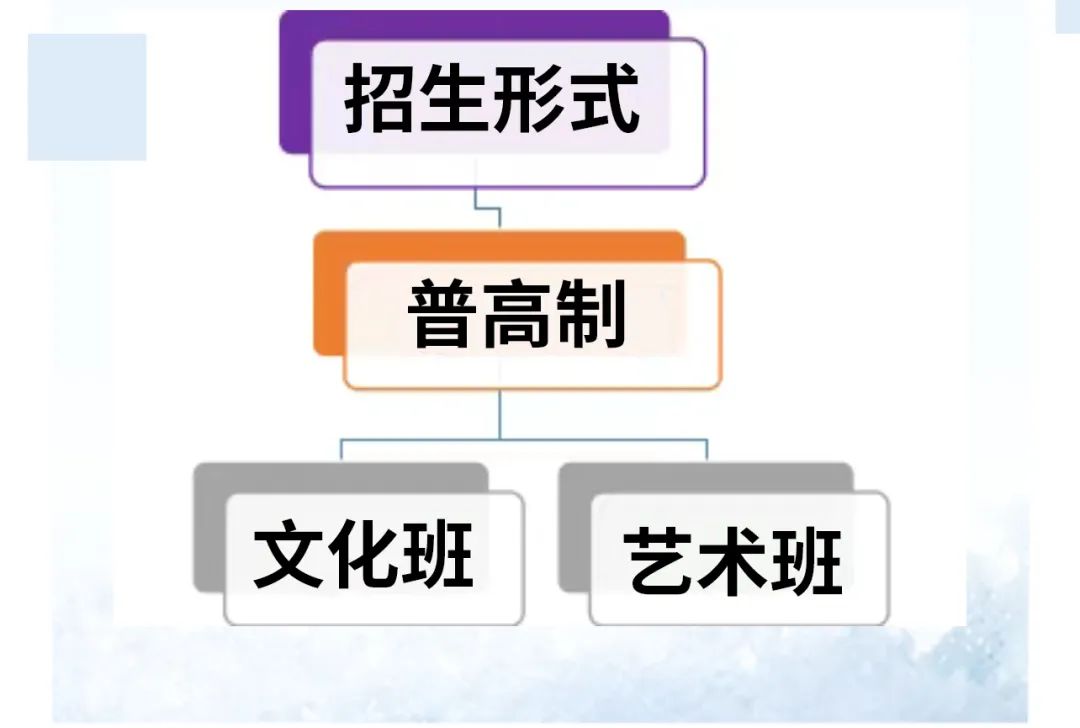 招生形式

普高制

文化班

艺术班